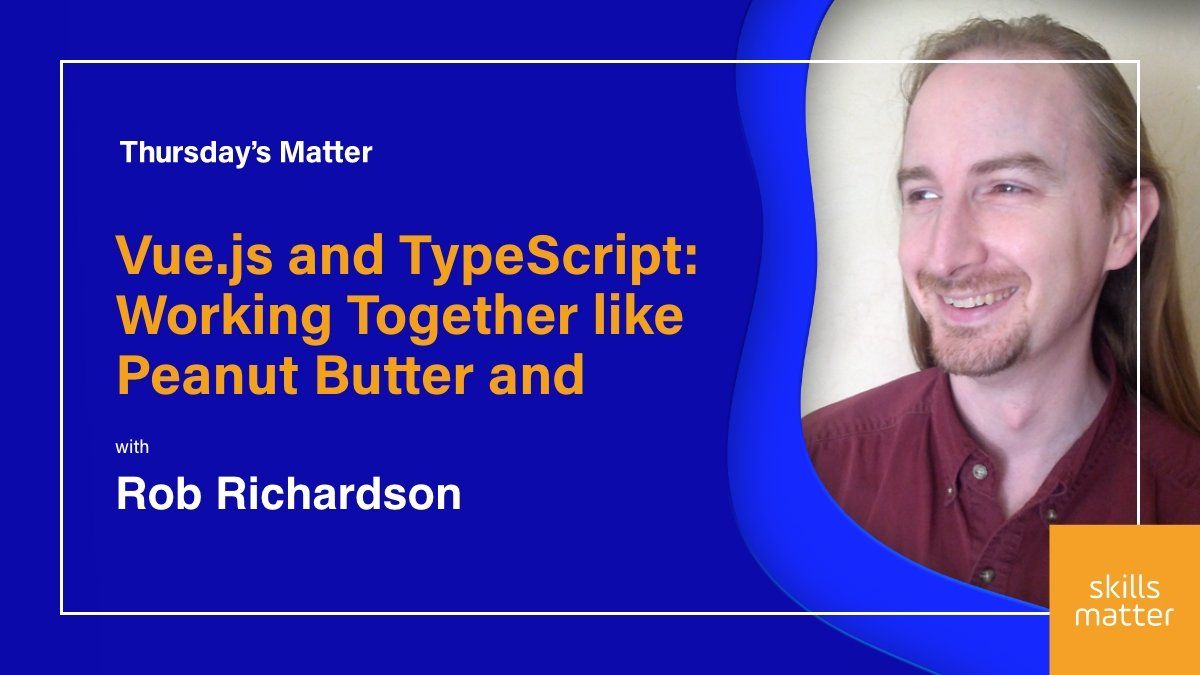 Thursday's Matter

Vue.js and TypeScript: Working Together like Peanut Butter and

with

Rob Richardson

skills matter